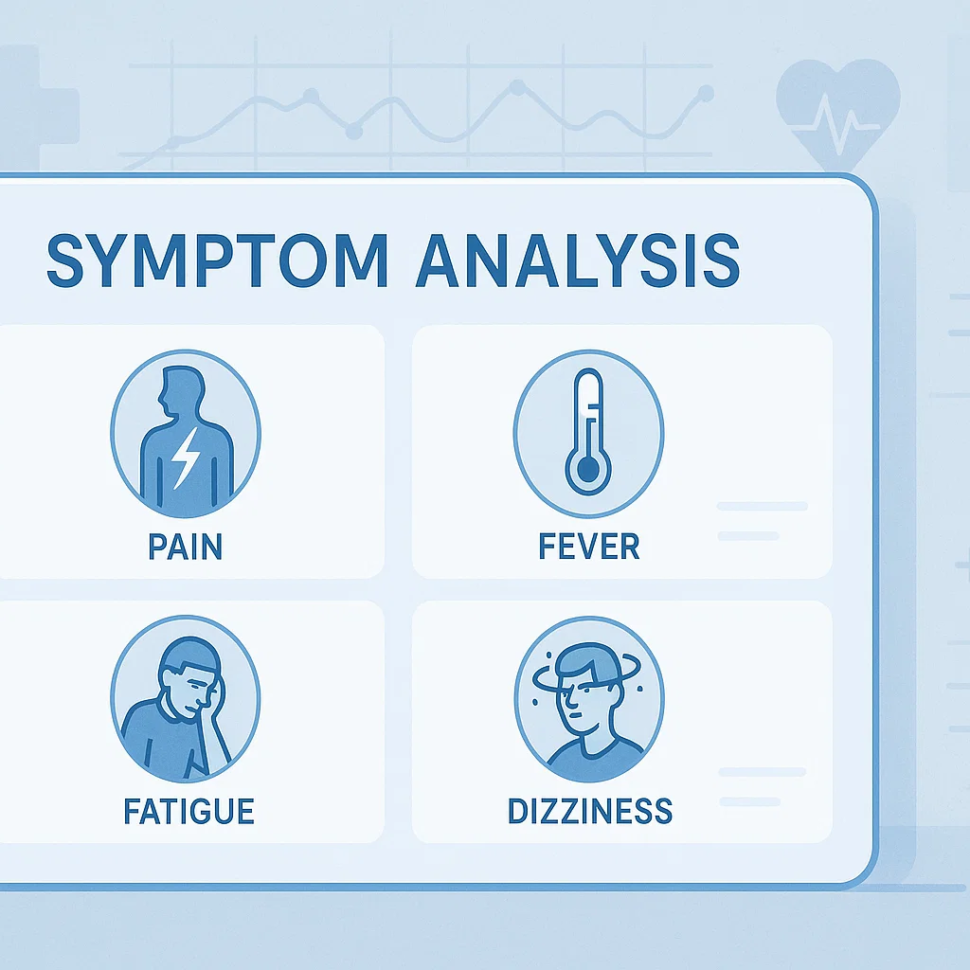 SYMPTOM ANALYSIS

PAIN

FEVER

FATIGUE

DIZZINESS